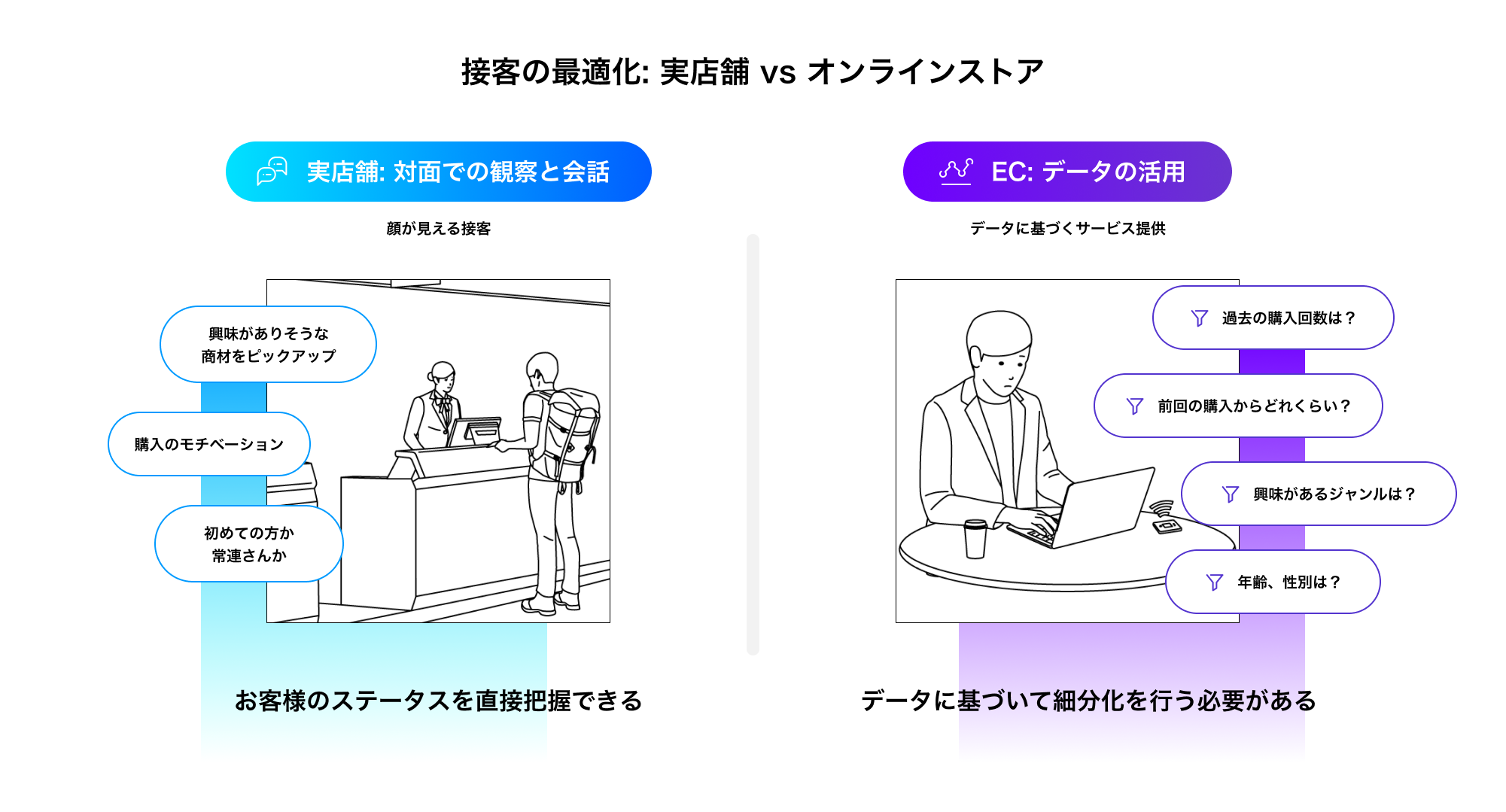 接客の最適化: 実店舗 vs オンラインストア

実店舗: 対面での観察と会話

顔が見える接客

興味がありそうな商材をピックアップ

購入のモチベーション

初めての方か常連さんか

お客様のステータスを直接把握できる

EC: データの活用

データに基づくサービス提供

過去の購入回数は？

前回の購入からどれくらい？

興味があるジャンルは？

年齢、性別は？

データに基づいて細分化を行う必要がある